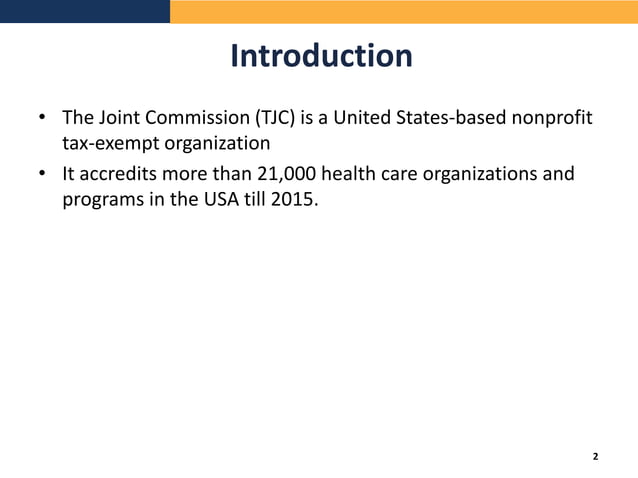 Introduction

• The Joint Commission (TJC) is a United States-based nonprofit tax-exempt organization

• It accredits more than 21,000 health care organizations and programs in the USA till 2015.

2